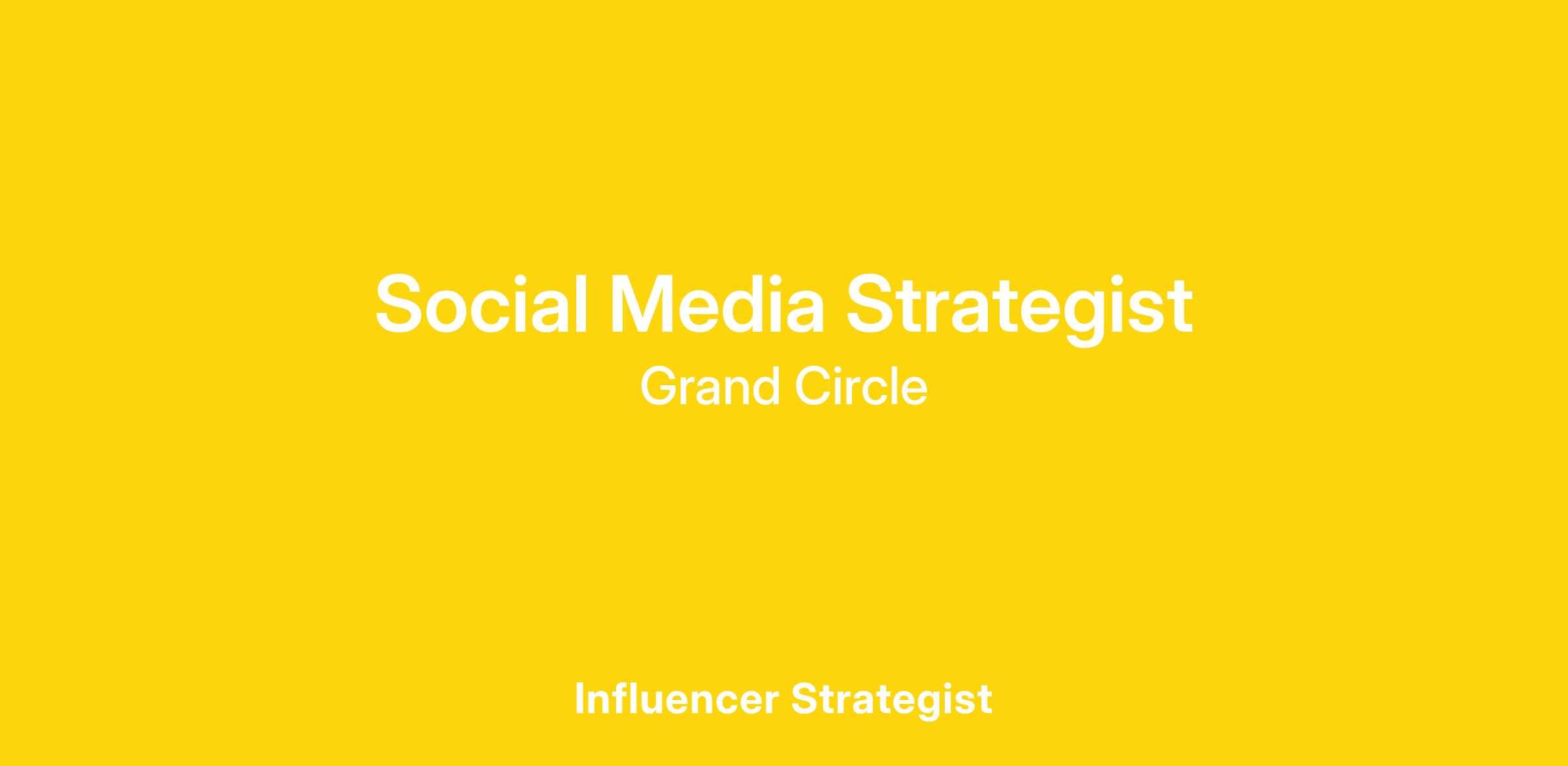 Social Media Strategist
Grand Circle

Influencer Strategist